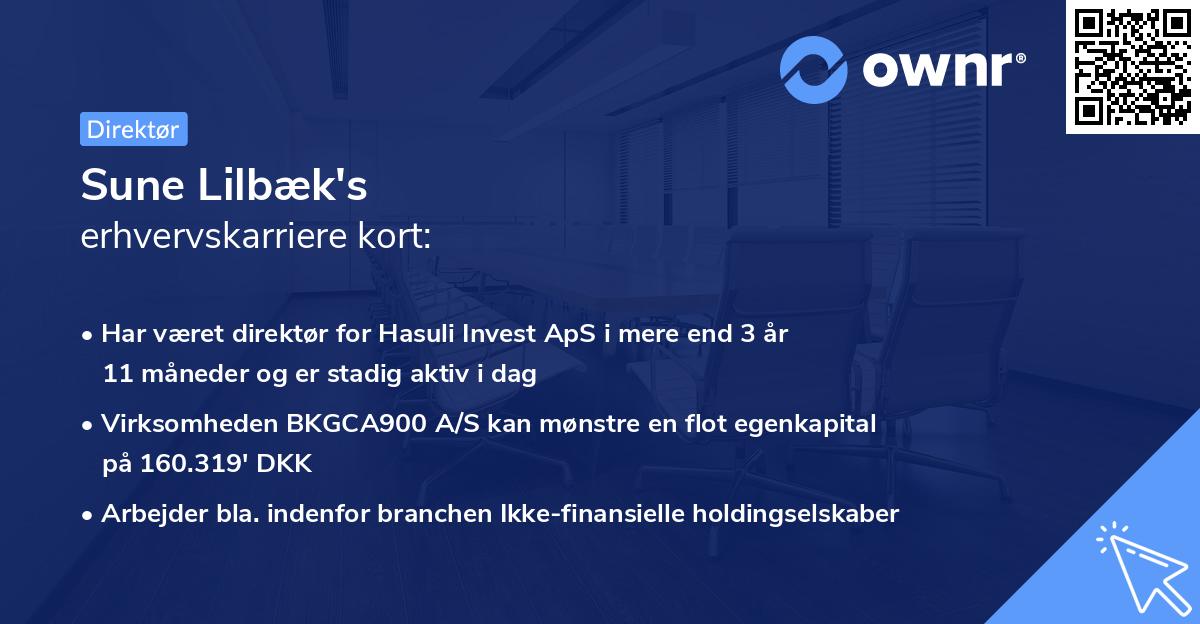 ownr®

Direktør

Sune Lilbæk's
erhvervskarriere kort:

• Har været direktør for Hasuli Invest ApS i mere end 3 år 11 måneder og er stadig aktiv i dag

• Virksomheden BKGCA900 A/S kan mønstre en flot egenkapital på 160.319' DKK

• Arbejder bla. indenfor branchen Ikke-finansielle holdingselskaber